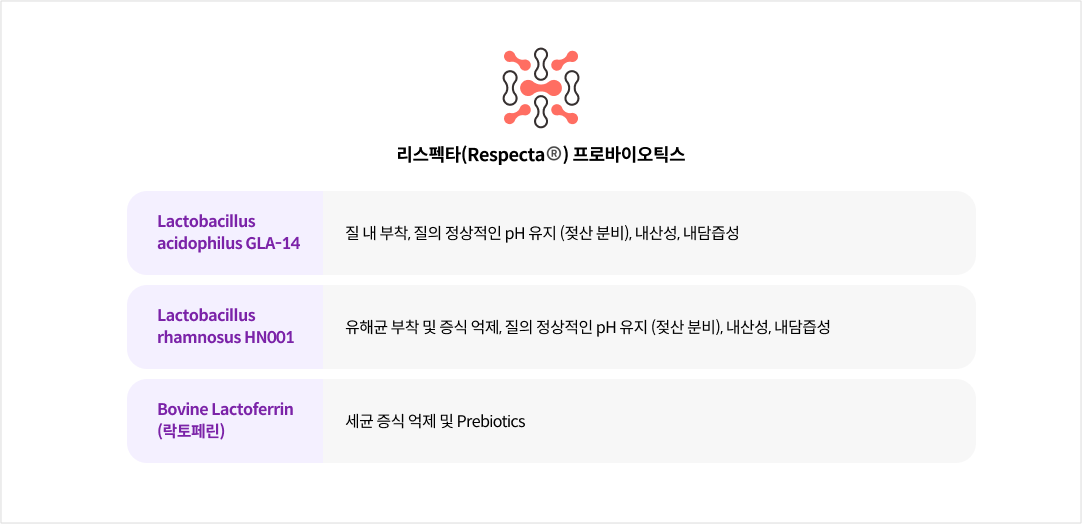 리스펙타(Respecta®) 프로바이오틱스

| Lactobacillus acidophilus GLA-14 | 질 내 부착, 질의 정상적인 pH 유지 (젖산 분비), 내산성, 내담즙성 |
|---|---|
| Lactobacillus rhamnosus HN001 | 유해균 부착 및 증식 억제, 질의 정상적인 pH 유지 (젖산 분비), 내산성, 내담즙성 |
| Bovine Lactoferrin (락토페린) | 세균 증식 억제 및 Prebiotics |